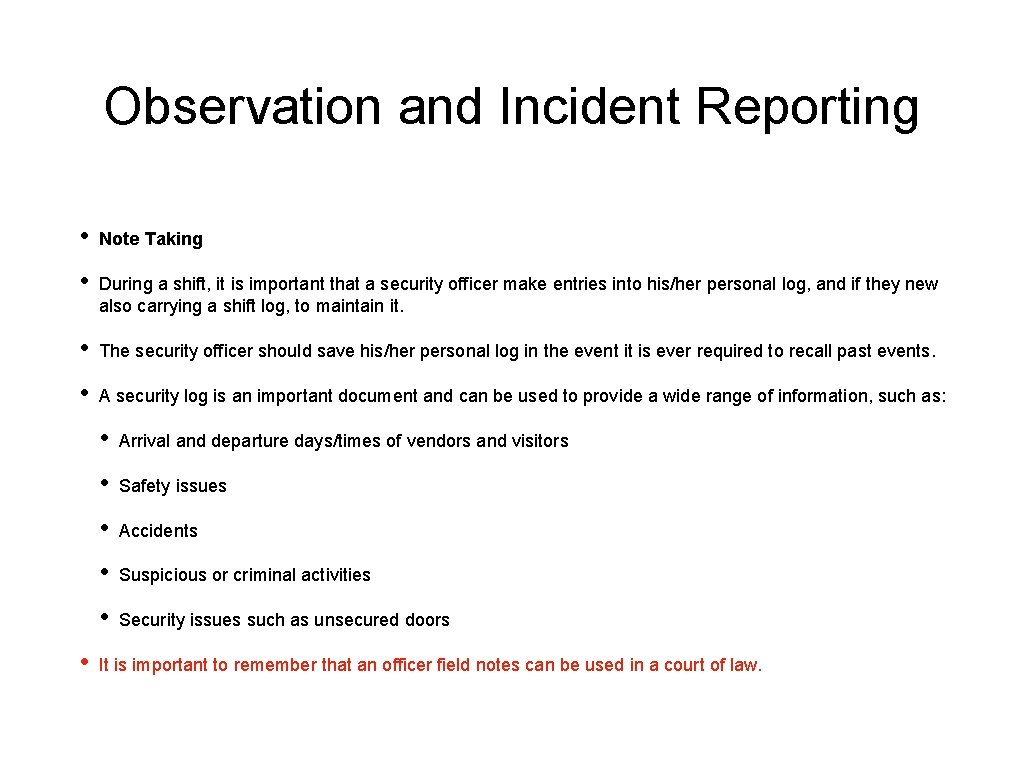 Observation and Incident Reporting

• Note Taking

• During a shift, it is important that a security officer make entries into his/her personal log, and if they new also carrying a shift log, to maintain it.

• The security officer should save his/her personal log in the event it is ever required to recall past events.

• A security log is an important document and can be used to provide a wide range of information, such as:

• Arrival and departure days/times of vendors and visitors

• Safety issues

• Accidents

• Suspicious or criminal activities

• Security issues such as unsecured doors

• It is important to remember that an officer field notes can be used in a court of law.